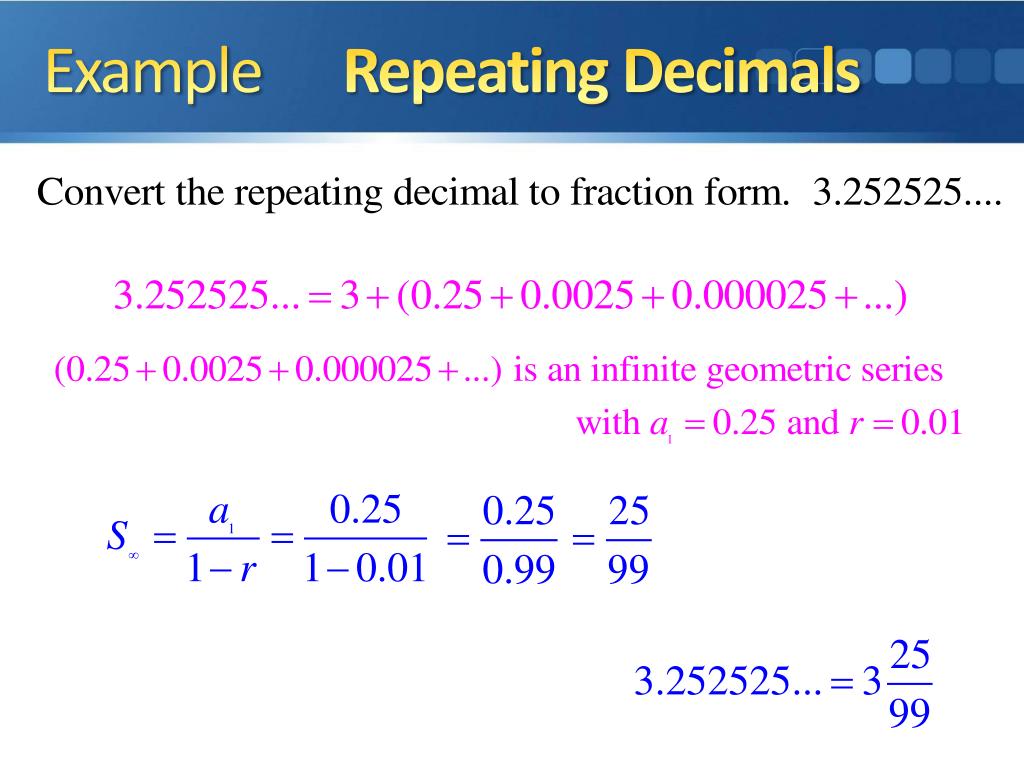 Example Repeating Decimals

Convert the repeating decimal to fraction form. 3.252525....

$3.252525... = 3 + (0.25 + 0.0025 + 0.000025 + ...)$

$(0.25 + 0.0025 + 0.000025 + ...)$ is an infinite geometric series with $a_1 = 0.25$ and $r = 0.01$

$S_\infty = \frac{a_1}{1-r} = \frac{0.25}{1-0.01} = \frac{0.25}{0.99} = \frac{25}{99}$

$3.252525... = 3\frac{25}{99}$